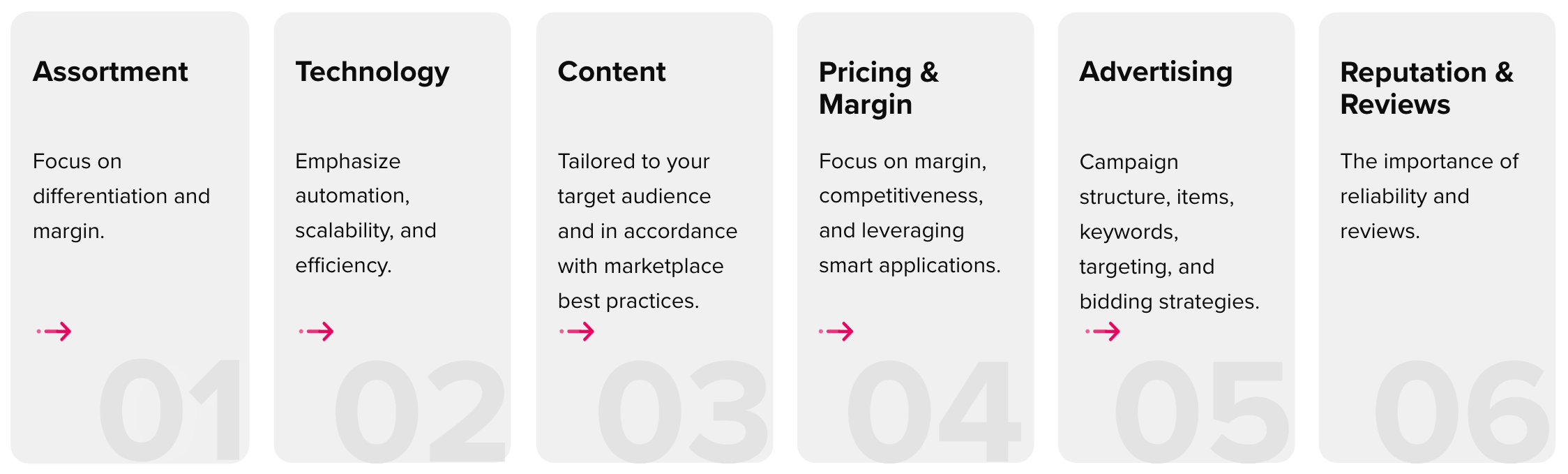 Assortment

Focus on differentiation and margin.

01

Technology

Emphasize automation, scalability, and efficiency.

02

Content

Tailored to your target audience and in accordance with marketplace best practices.

03

Pricing & Margin

Focus on margin, competitiveness, and leveraging smart applications.

04

Advertising

Campaign structure, items, keywords, targeting, and bidding strategies.

05

Reputation & Reviews

The importance of reliability and reviews.

06